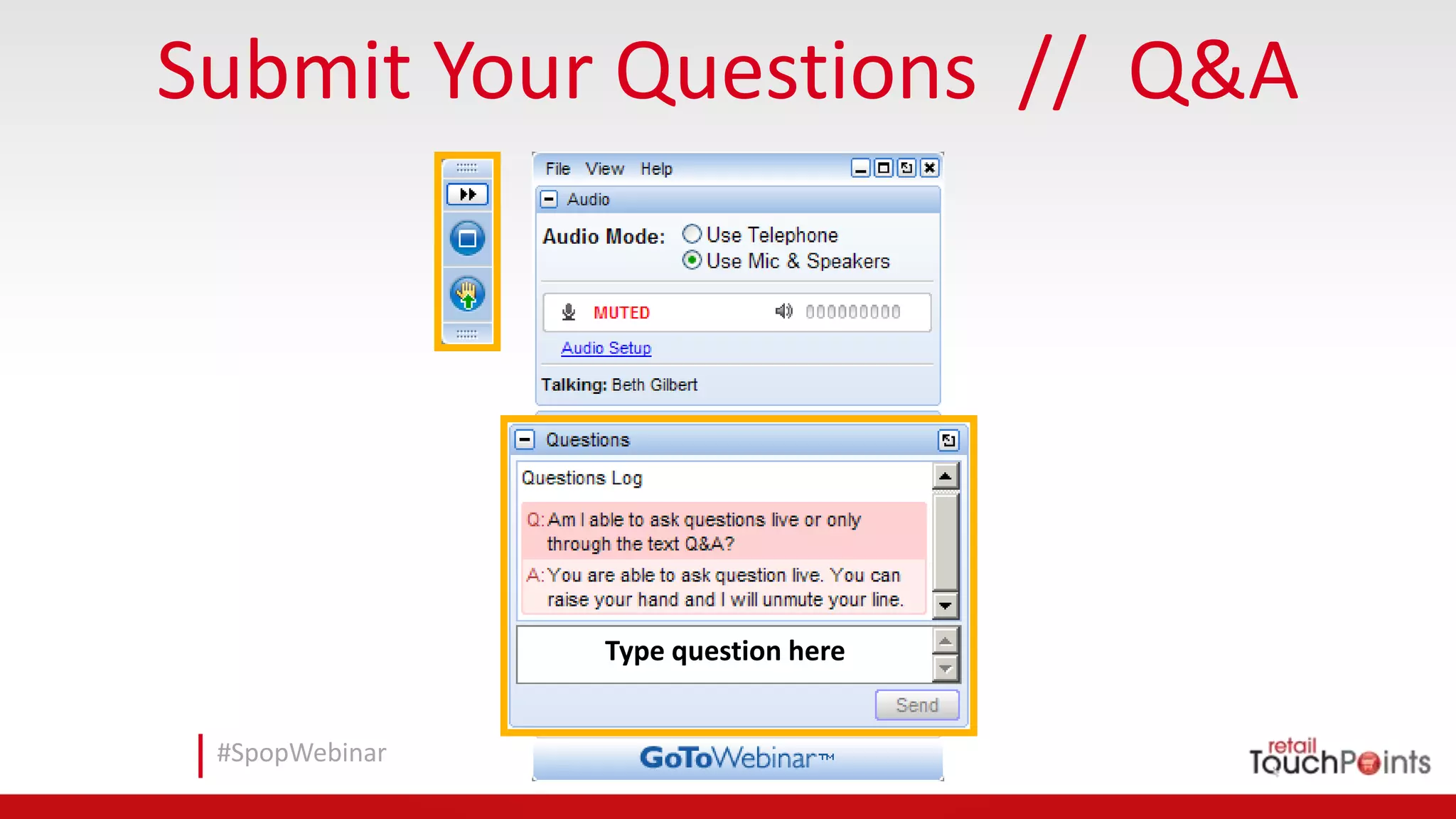 Submit Your Questions // Q&A

File View Help

Audio

Audio Mode: Use Telephone
Use Mic & Speakers

MUTED 000000000

Audio Setup

Talking: Beth Gilbert

Questions

Questions Log

Q: Am I able to ask questions live or only through the text Q&A?

A: You are able to ask question live. You can raise your hand and I will unmute your line.

Type question here

Send

GoToWebinar™

#SpopWebinar

retail TouchPoints